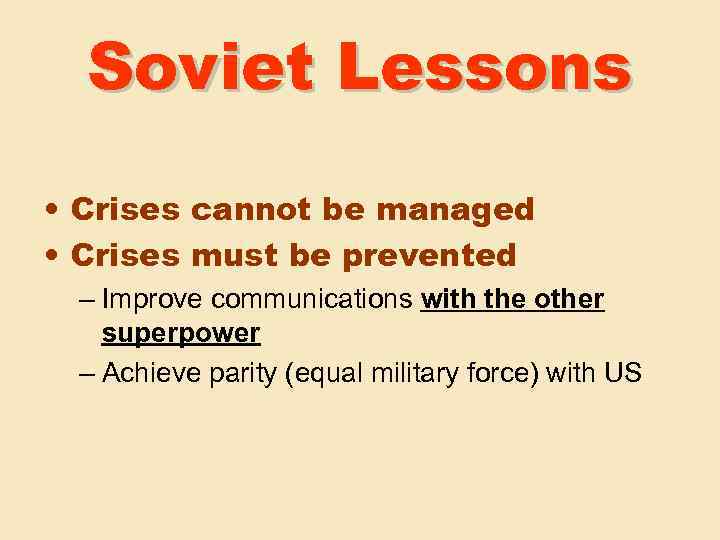 Soviet Lessons

• Crises cannot be managed
• Crises must be prevented
– Improve communications with the other superpower
– Achieve parity (equal military force) with US